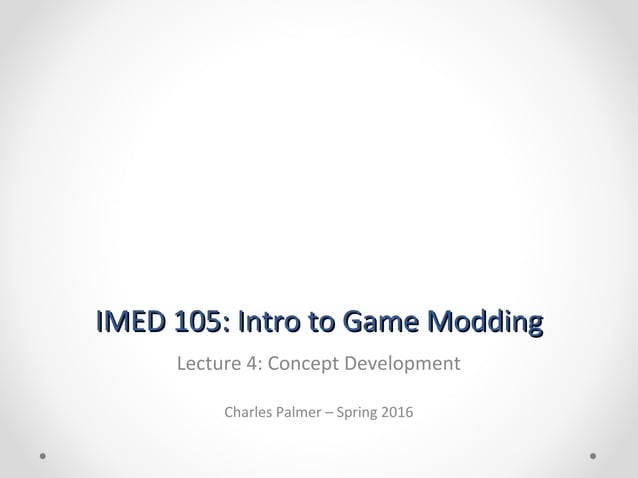 IMED 105: Intro to Game Modding

Lecture 4: Concept Development

Charles Palmer – Spring 2016